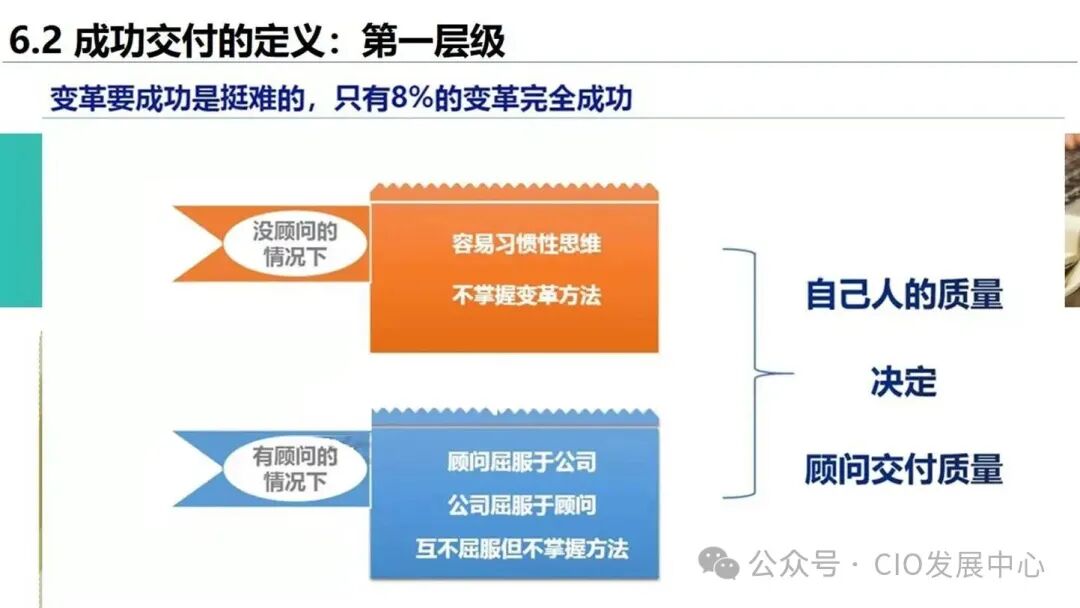 6.2 成功交付的定义：第一层级

变革要成功是挺难的，只有8%的变革完全成功

没顾问的情况下

容易习惯性思维

不掌握变革方法

有顾问的情况下

顾问屈服于公司

公司屈服于顾问

互不屈服但不掌握方法

自己人的质量

决定

顾问交付质量

公众号 · CIO发展中心